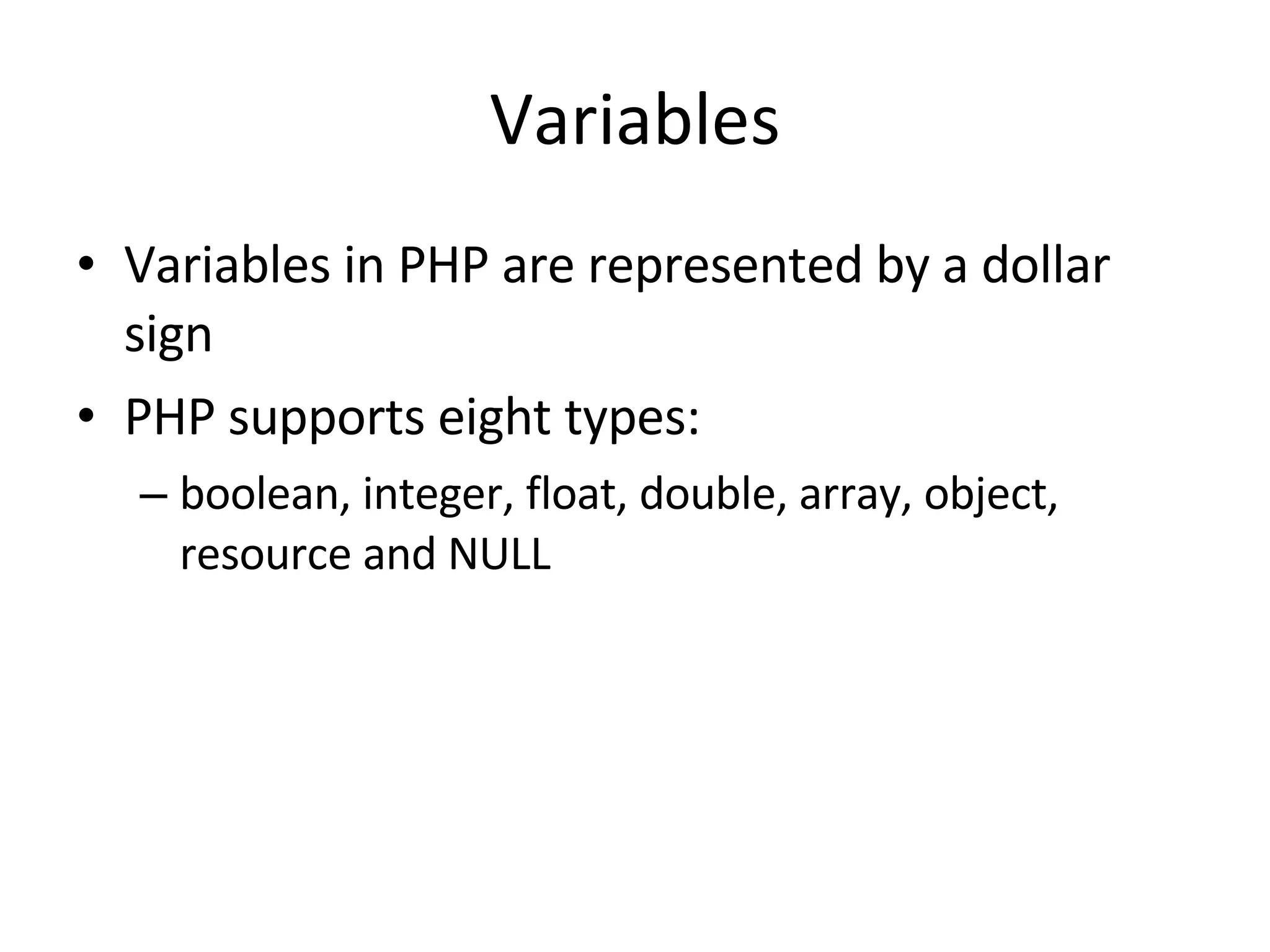 Variables

• Variables in PHP are represented by a dollar sign

• PHP supports eight types:

– boolean, integer, float, double, array, object, resource and NULL